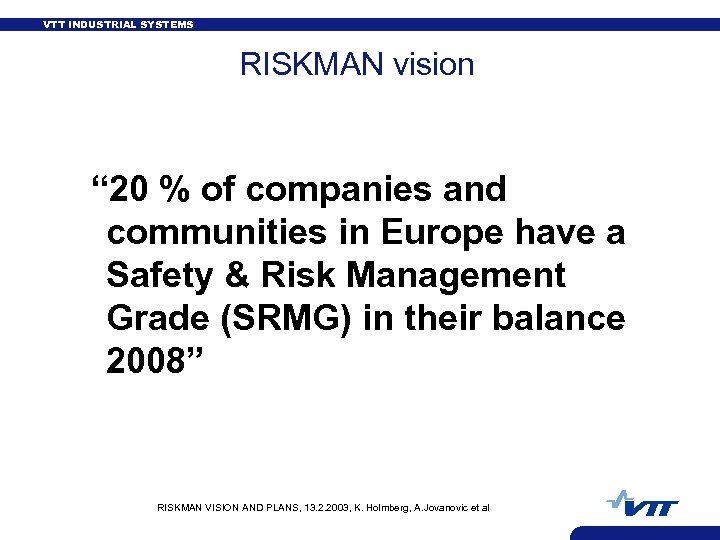 VTT INDUSTRIAL SYSTEMS

RISKMAN vision

“20 % of companies and communities in Europe have a Safety & Risk Management Grade (SRMG) in their balance 2008”

RISKMAN VISION AND PLANS, 13.2.2003, K. Holmberg, A.Jovanovic et al

VTT